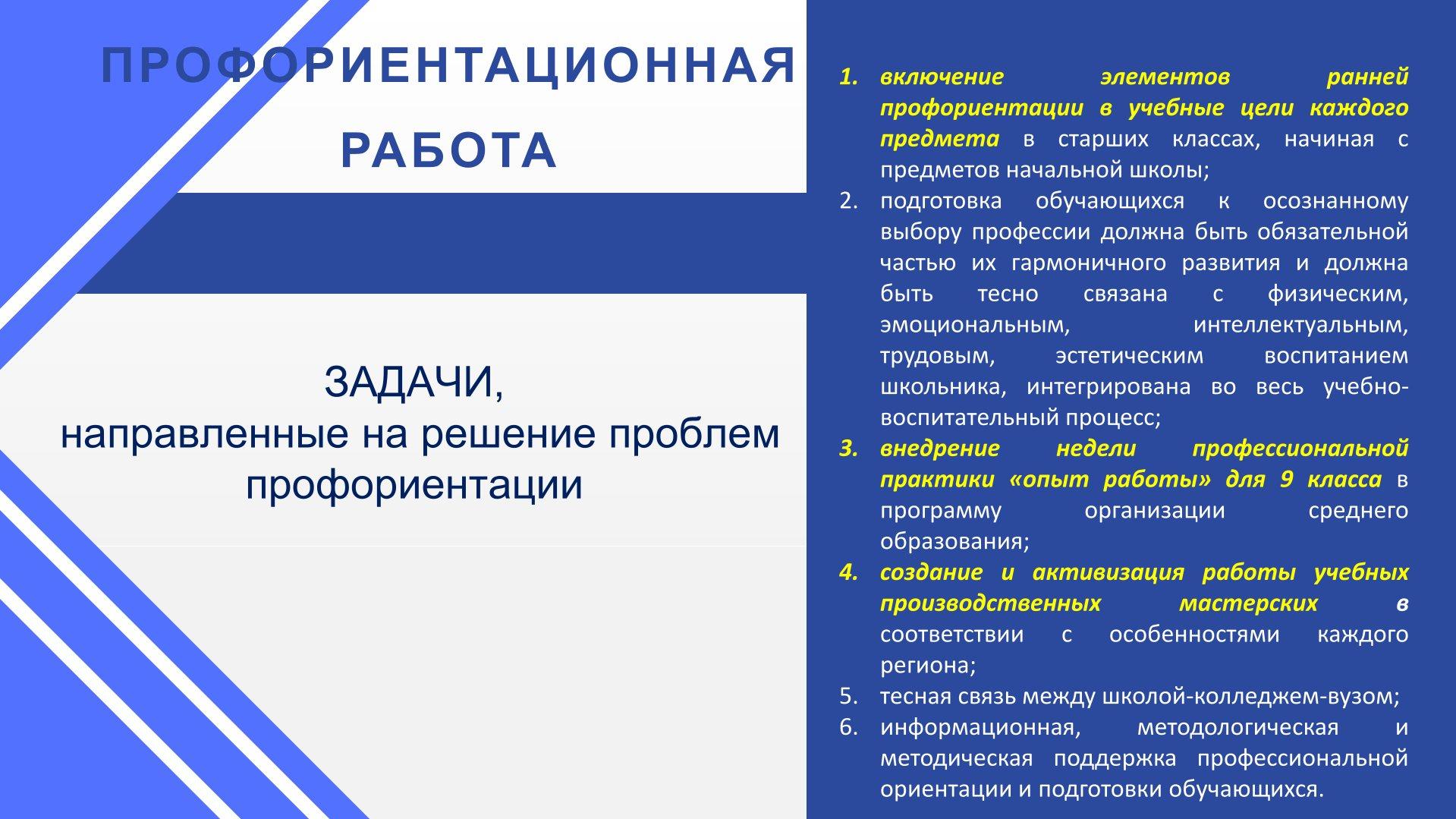 ПРОФОРИЕНТАЦИОННАЯ РАБОТА

ЗАДАЧИ,
направленные на решение проблем профориентации

1. включение элементов ранней профориентации в учебные цели каждого предмета в старших классах, начиная с предметов начальной школы;
2. подготовка обучающихся к осознанному выбору профессии должна быть обязательной частью их гармоничного развития и должна быть тесно связана с физическим, эмоциональным, интеллектуальным, трудовым, эстетическим воспитанием школьника, интегрирована во весь учебно-воспитательный процесс;
3. внедрение недели профессиональной практики «опыт работы» для 9 класса в программу организации среднего образования;
4. создание и активизация работы учебных производственных мастерских в соответствии с особенностями каждого региона;
5. тесная связь между школой-колледжем-вузом;
6. информационная, методологическая и методическая поддержка профессиональной ориентации и подготовки обучающихся.